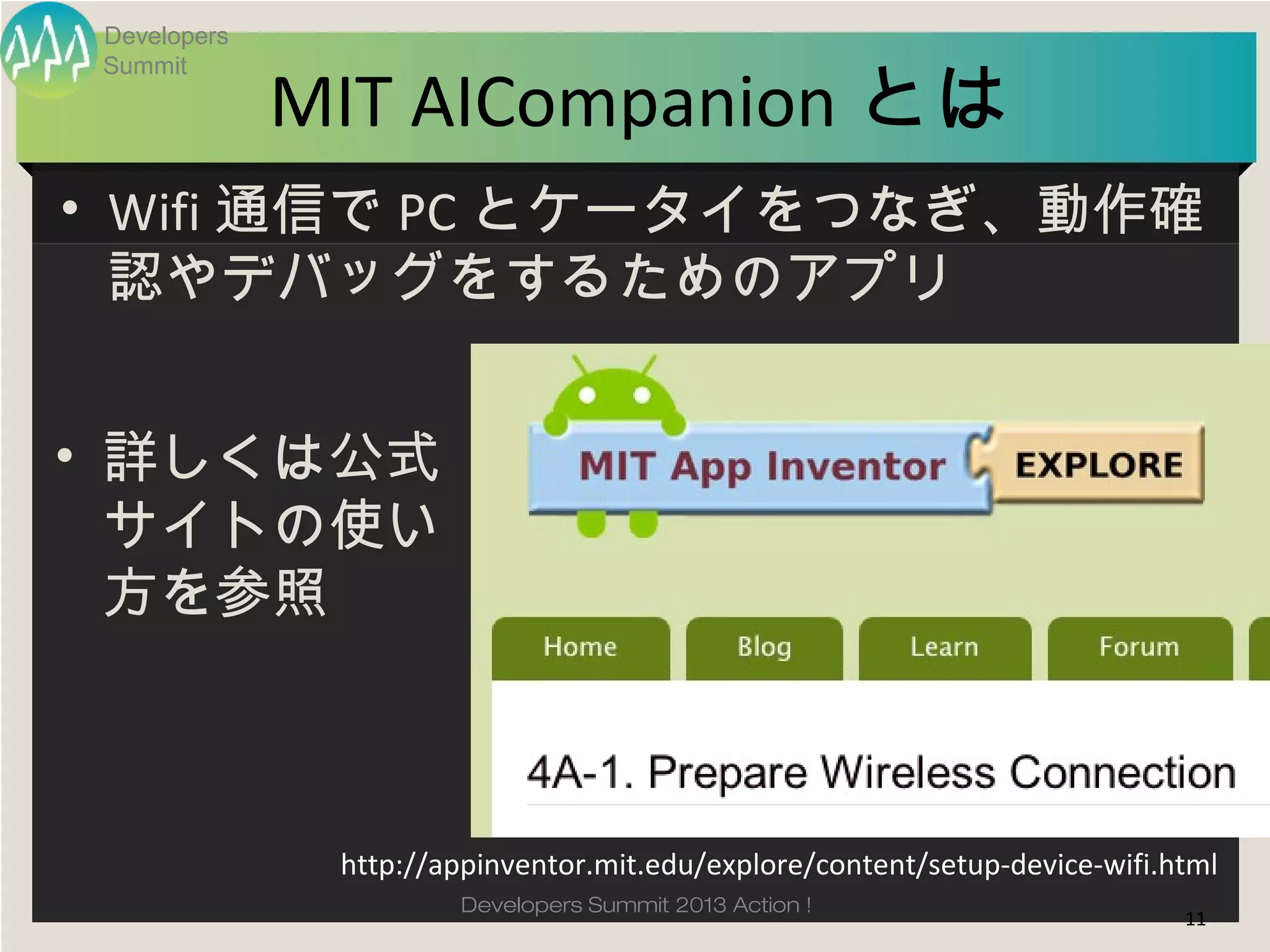 Developers Summit

MIT AICompanion とは

• Wifi 通信で PC とケータイをつなぎ、動作確認やデバッグをするためのアプリ

• 詳しくは公式サイトの使い方を参照

MIT App Inventor EXPLORE

Home Blog Learn Forum

4A-1. Prepare Wireless Connection

http://appinventor.mit.edu/explore/content/setup-device-wifi.html

Developers Summit 2013 Action !

11